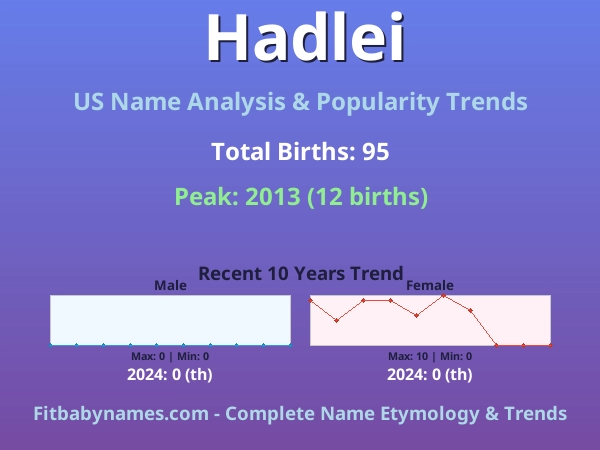 Hadlei

US Name Analysis & Popularity Trends

Total Births: 95

Peak: 2013 (12 births)

Recent 10 Years Trend

Male

Max: 0 | Min: 0

2024: 0 (th)

Female

Max: 10 | Min: 0

2024: 0 (th)

Fitbabynames.com - Complete Name Etymology & Trends